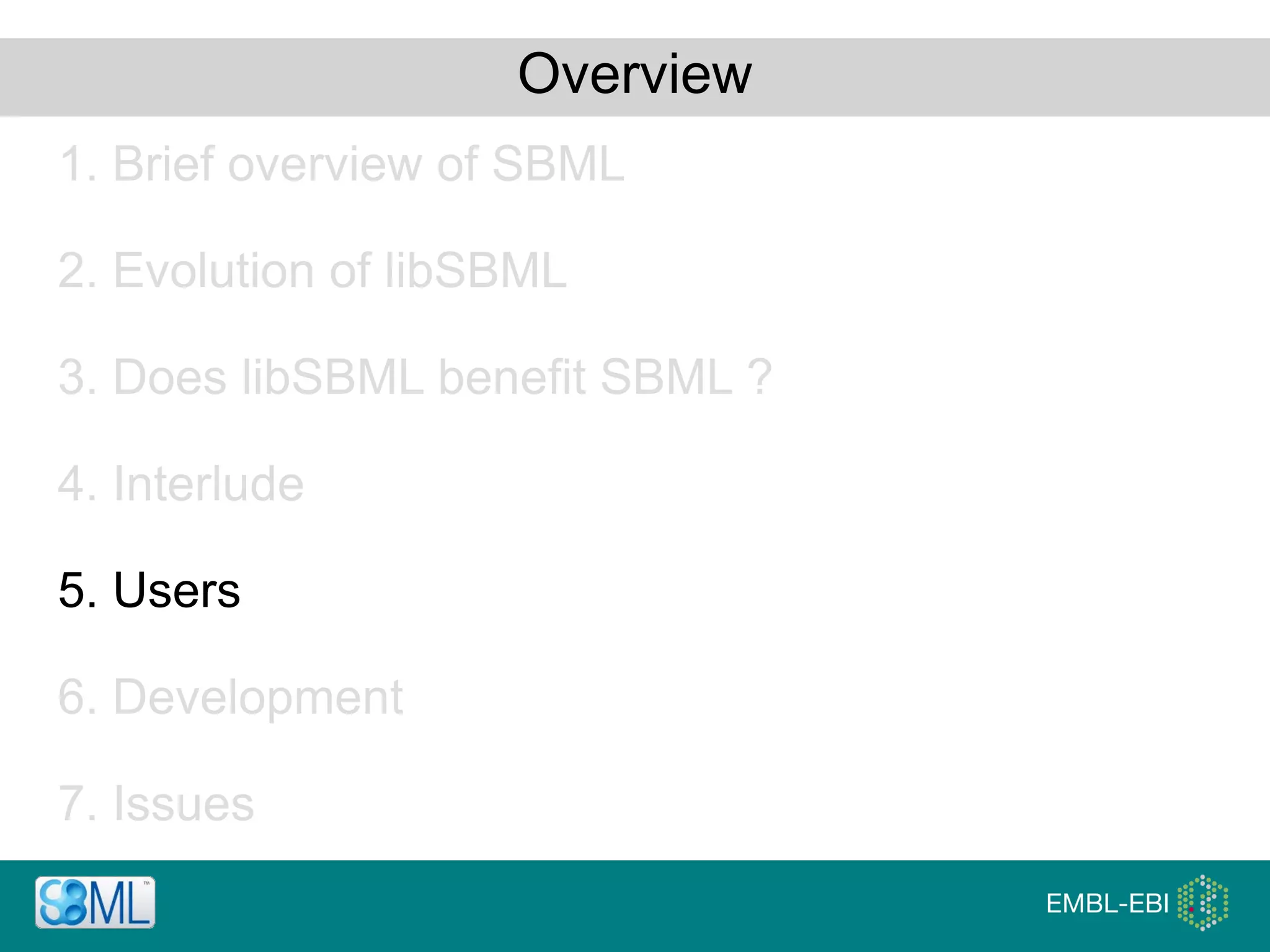 Overview

1. Brief overview of SBML

2. Evolution of libSBML

3. Does libSBML benefit SBML ?

4. Interlude

5. Users

6. Development

7. Issues

SBML™

EMBL-EBI